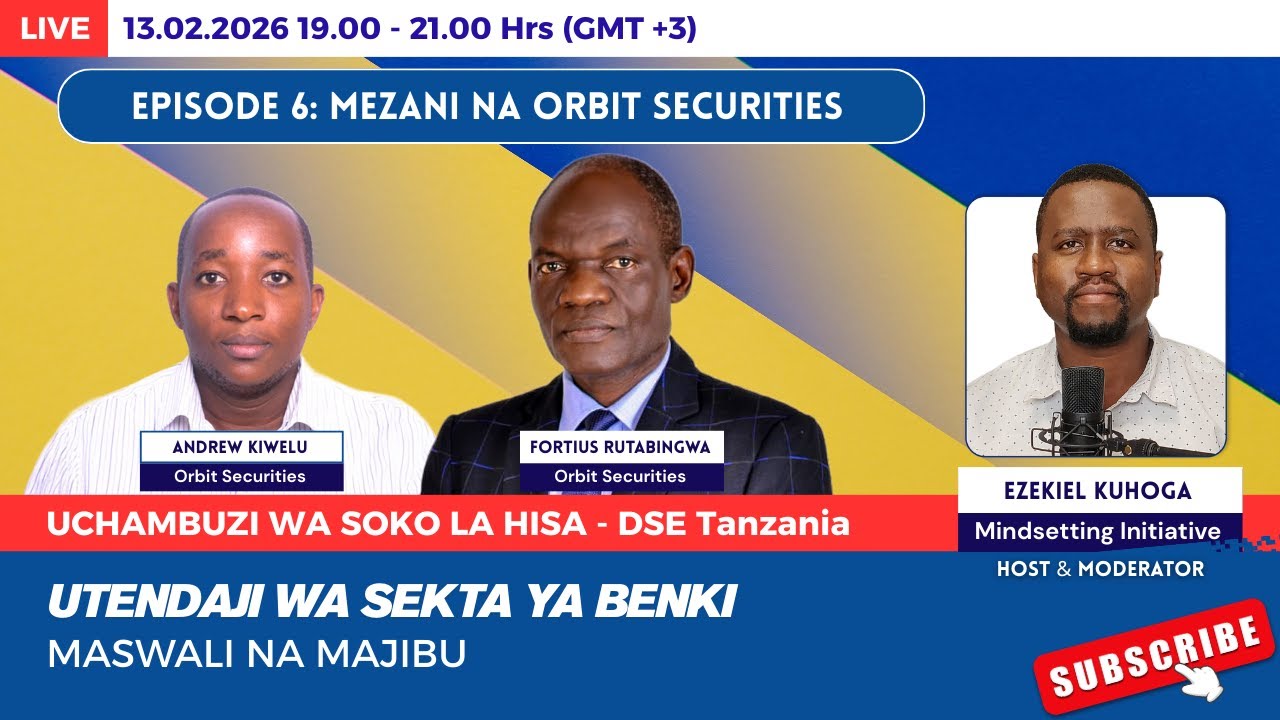 LIVE 13.02.2026 19.00 - 21.00 Hrs (GMT +3)

EPISODE 6: MEZANI NA ORBIT SECURITIES

ANDREW KIWELU
Orbit Securities

FORTIUS RUTABINGWA
Orbit Securities

EZEKIEL KUHOGA
Mindsetting Initiative
HOST & MODERATOR

UCHAMBUZI WA SOKO LA HISA - DSE Tanzania

UTENDAJI WA SEKTA YA BENKI
MASWALI NA MAJIBU

SUBSCRIBE